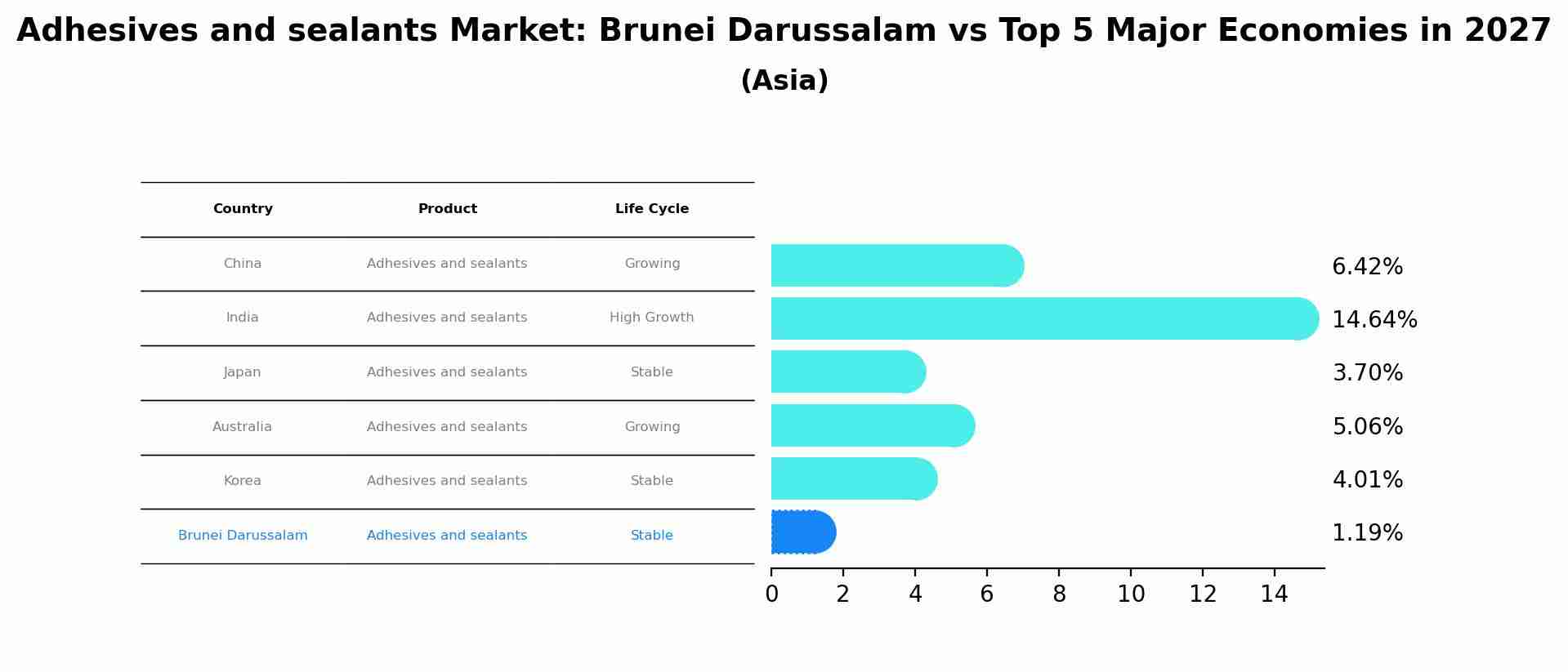 Adhesives and sealants Market: Brunei Darussalam vs Top 5 Major Economies in 2027
(Asia)

| Country | Product | Life Cycle |
|---|---|---|
| China | Adhesives and sealants | Growing |
| India | Adhesives and sealants | High Growth |
| Japan | Adhesives and sealants | Stable |
| Australia | Adhesives and sealants | Growing |
| Korea | Adhesives and sealants | Stable |
| Brunei Darussalam | Adhesives and sealants | Stable |

6.42%
14.64%
3.70%
5.06%
4.01%
1.19%

0 2 4 6 8 10 12 14